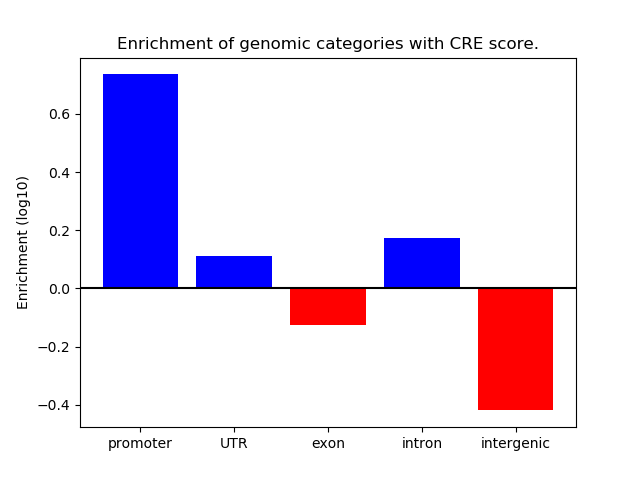 Enrichment of genomic categories with CRE score.

Enrichment (log10)

0.6
0.4
0.2
0.0
−0.2
−0.4

promoter
UTR
exon
intron
intergenic